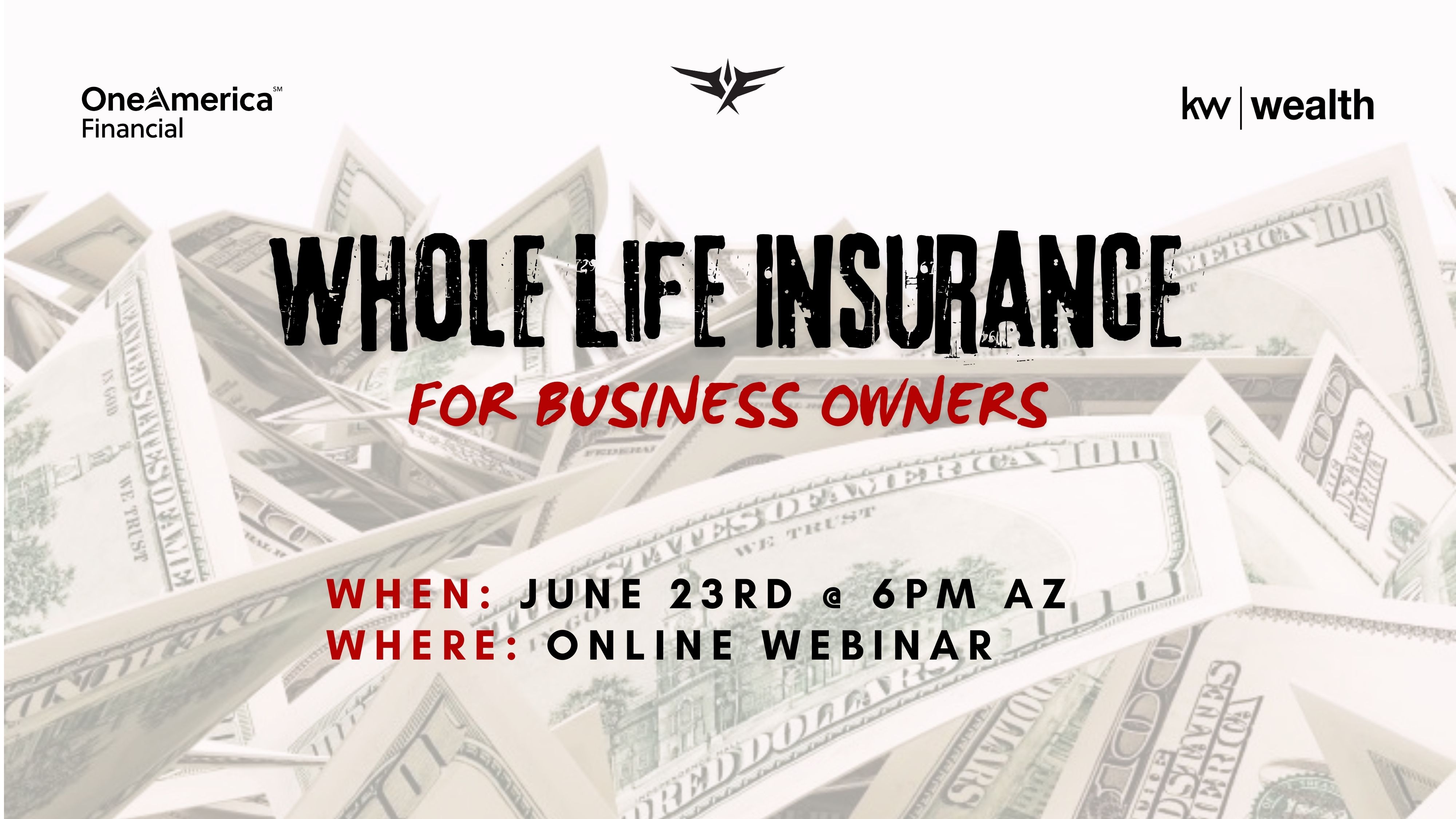 OneAmerica℠ Financial

kw | wealth

WHOLE LIFE INSURANCE

FOR BUSINESS OWNERS

WHEN: JUNE 23RD @ 6PM AZ
WHERE: ONLINE WEBINAR